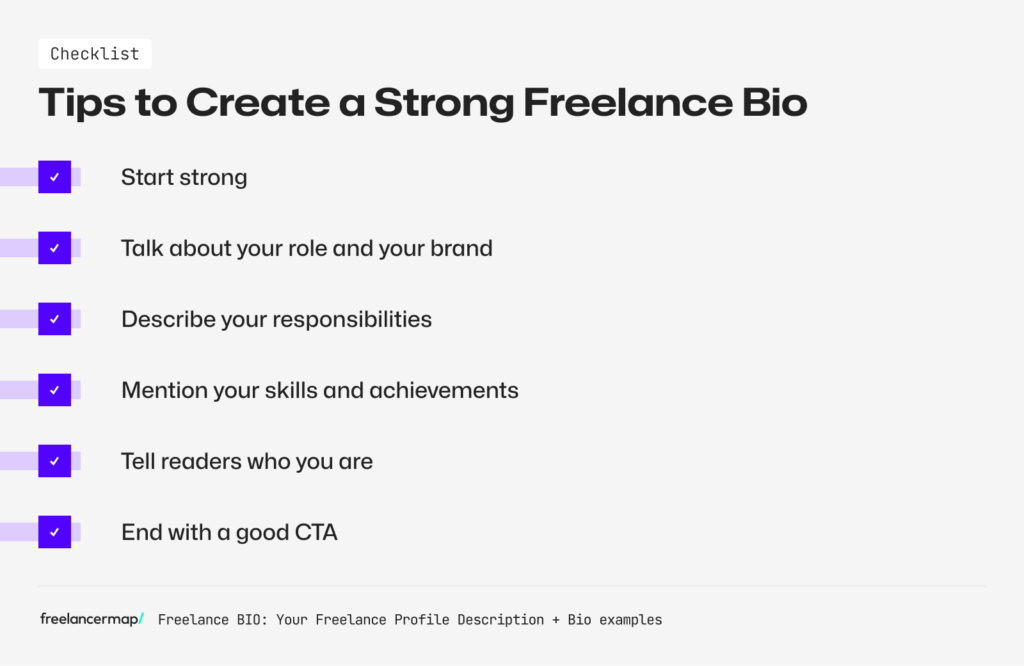 Checklist

Tips to Create a Strong Freelance Bio

✓ Start strong

✓ Talk about your role and your brand

✓ Describe your responsibilities

✓ Mention your skills and achievements

✓ Tell readers who you are

✓ End with a good CTA

freelancermap/ Freelance BIO: Your Freelance Profile Description + Bio examples